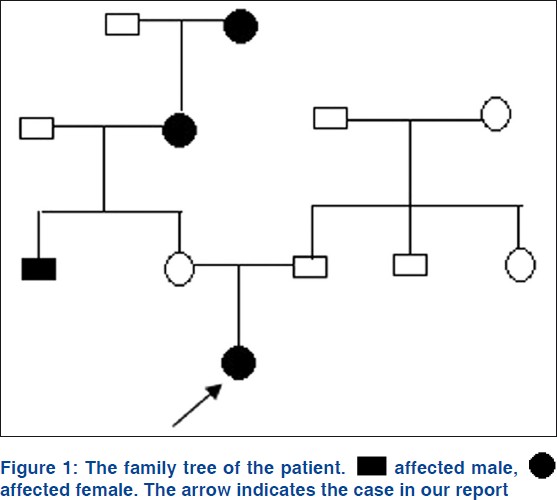 Figure 1: The family tree of the patient. affected male, affected female. The arrow indicates the case in our report